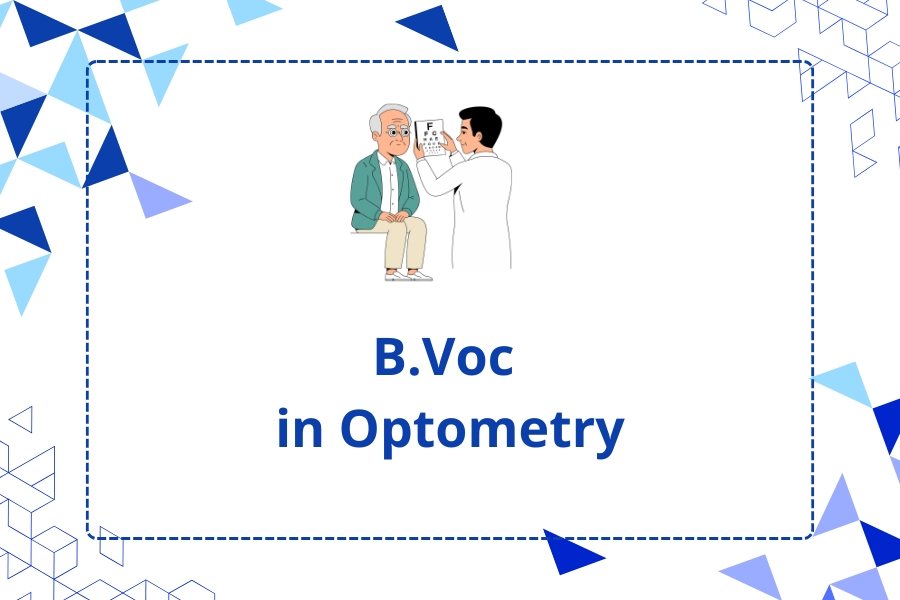 B.Voc
in Optometry